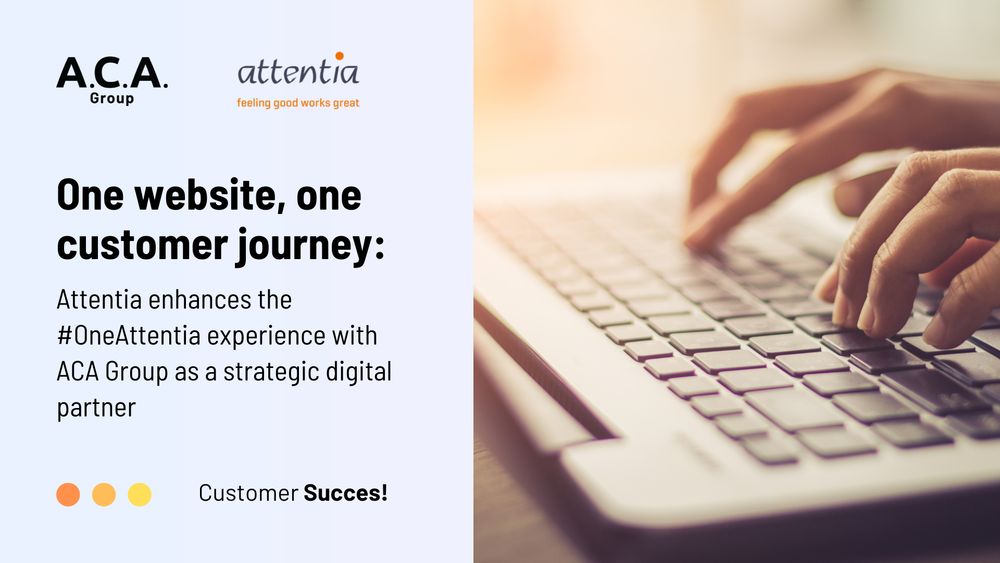 A.C.A.
Group

attentia
feeling good works great

One website, one customer journey:

Attentia enhances the #OneAttentia experience with ACA Group as a strategic digital partner

Customer Succes!